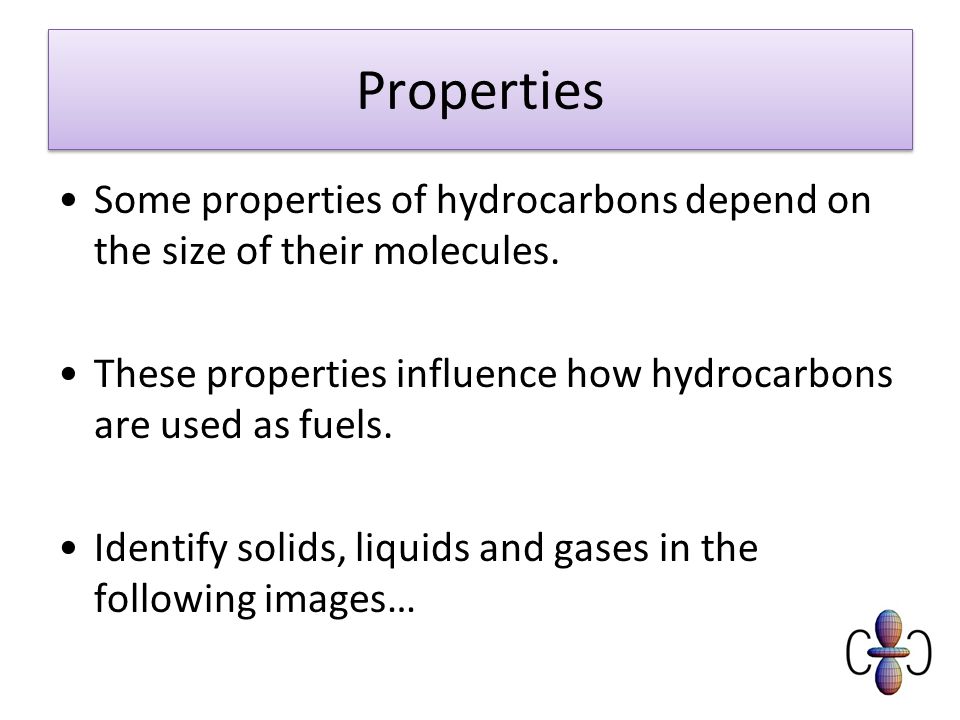 Properties

• Some properties of hydrocarbons depend on the size of their molecules.

• These properties influence how hydrocarbons are used as fuels.

• Identify solids, liquids and gases in the following images…